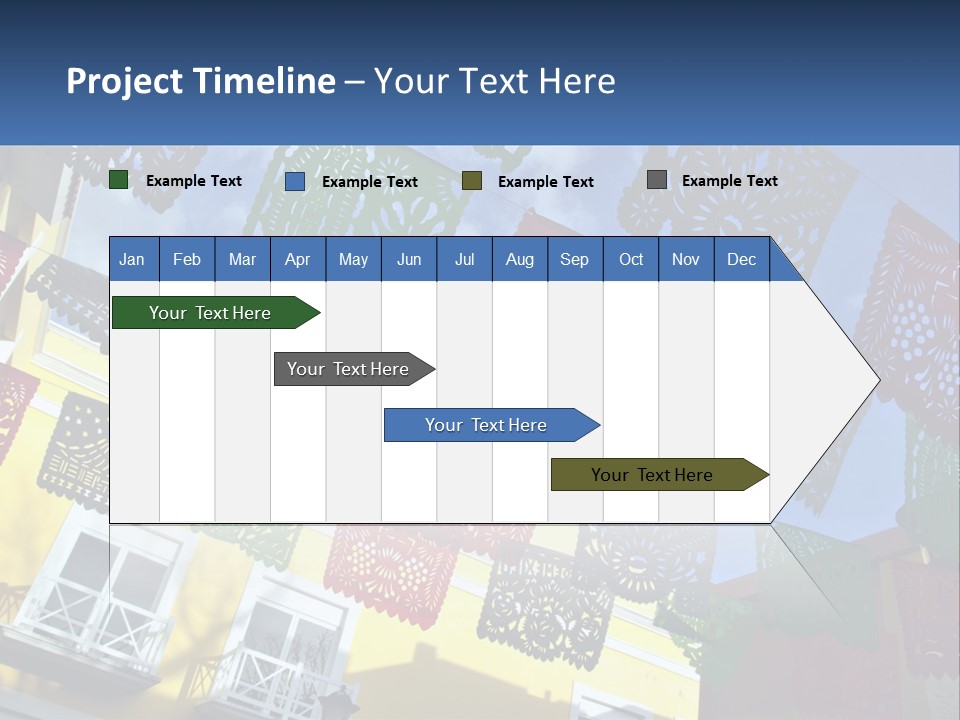 Project Timeline – Your Text Here

Example Text Example Text Example Text Example Text

| Jan | Feb | Mar | Apr | May | Jun | Jul | Aug | Sep | Oct | Nov | Dec |
|---|---|---|---|---|---|---|---|---|---|---|---|

Your Text Here

Your Text Here

Your Text Here

Your Text Here